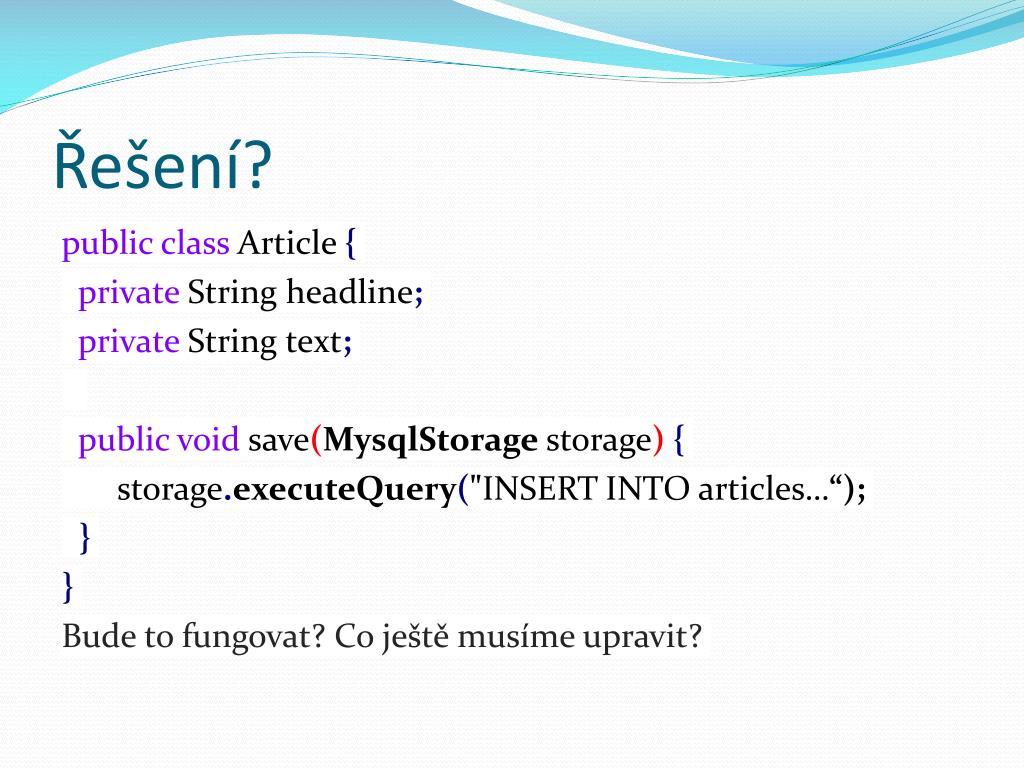 Řešení?

public class Article {
private String headline;
private String text;

public void save(MysqlStorage storage) {
storage.executeQuery("INSERT INTO articles…“);
}
}

Bude to fungovat? Co ještě musíme upravit?